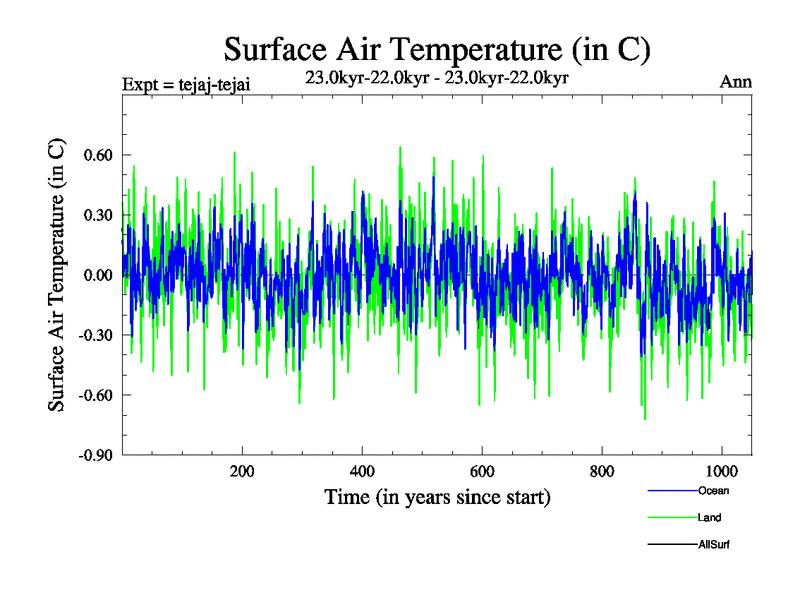 Surface Air Temperature (in C)

Expt = tejaj-tejai

23.0kyr-22.0kyr - 23.0kyr-22.0kyr

Ann

Surface Air Temperature (in C)

0.60
0.30
0.00
-0.30
-0.60
-0.90

200
400
600
800
1000

Time (in years since start)

Ocean
Land
AllSurf